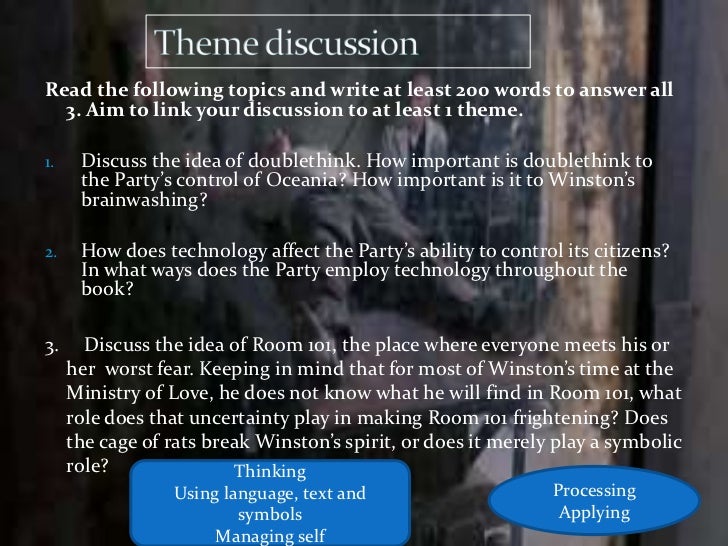 Theme discussion

Read the following topics and write at least 200 words to answer all 3. Aim to link your discussion to at least 1 theme.

1. Discuss the idea of doublethink. How important is doublethink to the Party's control of Oceania? How important is it to Winston's brainwashing?

2. How does technology affect the Party's ability to control its citizens? In what ways does the Party employ technology throughout the book?

3. Discuss the idea of Room 101, the place where everyone meets his or her worst fear. Keeping in mind that for most of Winston's time at the Ministry of Love, he does not know what he will find in Room 101, what role does that uncertainty play in making Room 101 frightening? Does the cage of rats break Winston's spirit, or does it merely play a symbolic role?

Thinking
Using language, text and symbols
Managing self

Processing
Applying